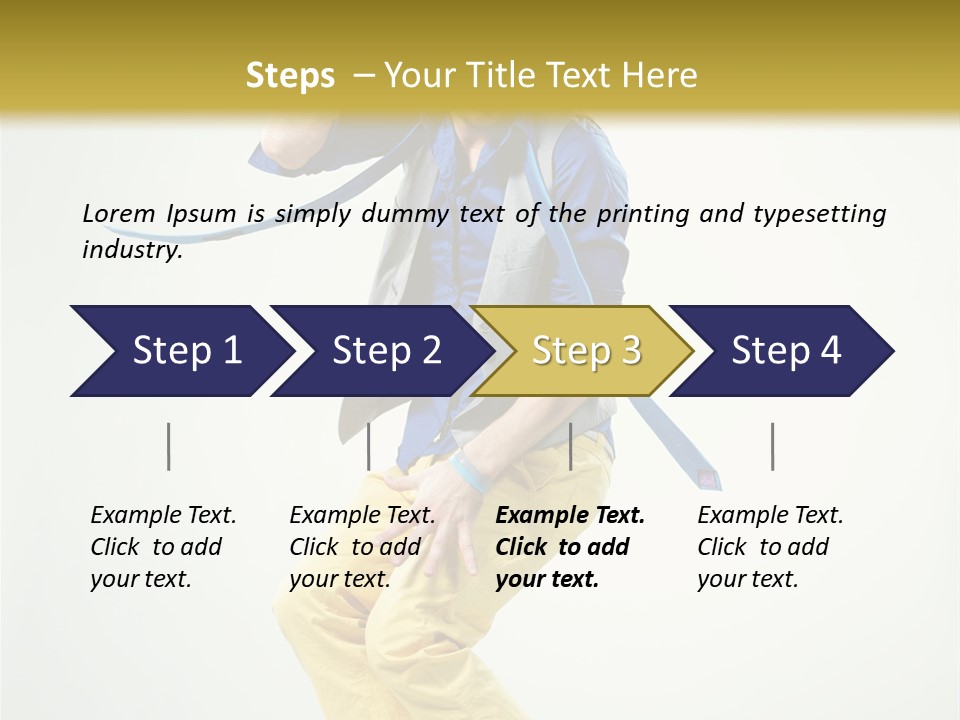 Steps – Your Title Text Here

Lorem Ipsum is simply dummy text of the printing and typesetting industry.

Step 1

Step 2

Step 3

Step 4

Example Text. Click to add your text.

Example Text. Click to add your text.

Example Text. Click to add your text.

Example Text. Click to add your text.